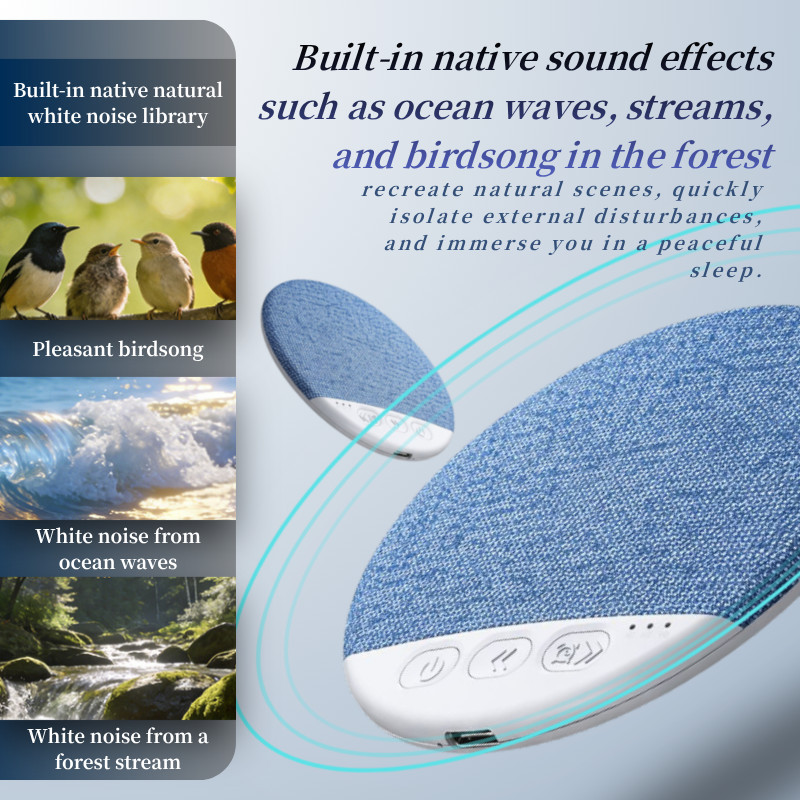 Built-in native natural white noise library

Pleasant birdsong

White noise from ocean waves

White noise from a forest stream

Built-in native sound effects such as ocean waves, streams, and birdsong in the forest

recreate natural scenes, quickly isolate external disturbances, and immerse you in a peaceful sleep.